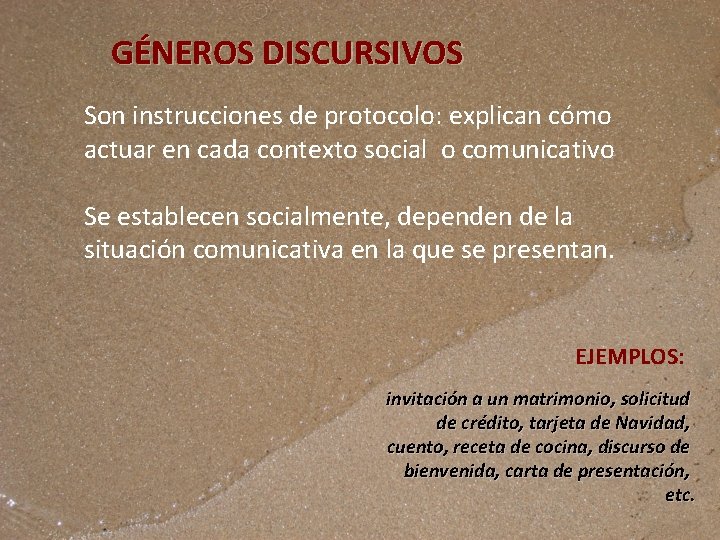 GÉNEROS DISCURSIVOS

Son instrucciones de protocolo: explican cómo actuar en cada contexto social  o comunicativo

Se establecen socialmente, dependen de la situación comunicativa en la que se presentan.

EJEMPLOS:

invitación a un matrimonio, solicitud de crédito, tarjeta de Navidad, cuento, receta de cocina, discurso de bienvenida, carta de presentación, etc.